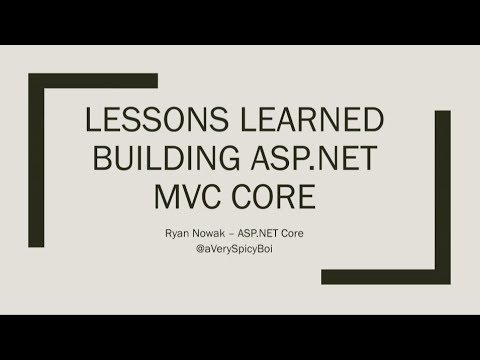 LESSONS LEARNED BUILDING ASP.NET MVC CORE

Ryan Nowak – ASP.NET Core
@aVerySpicyBoi